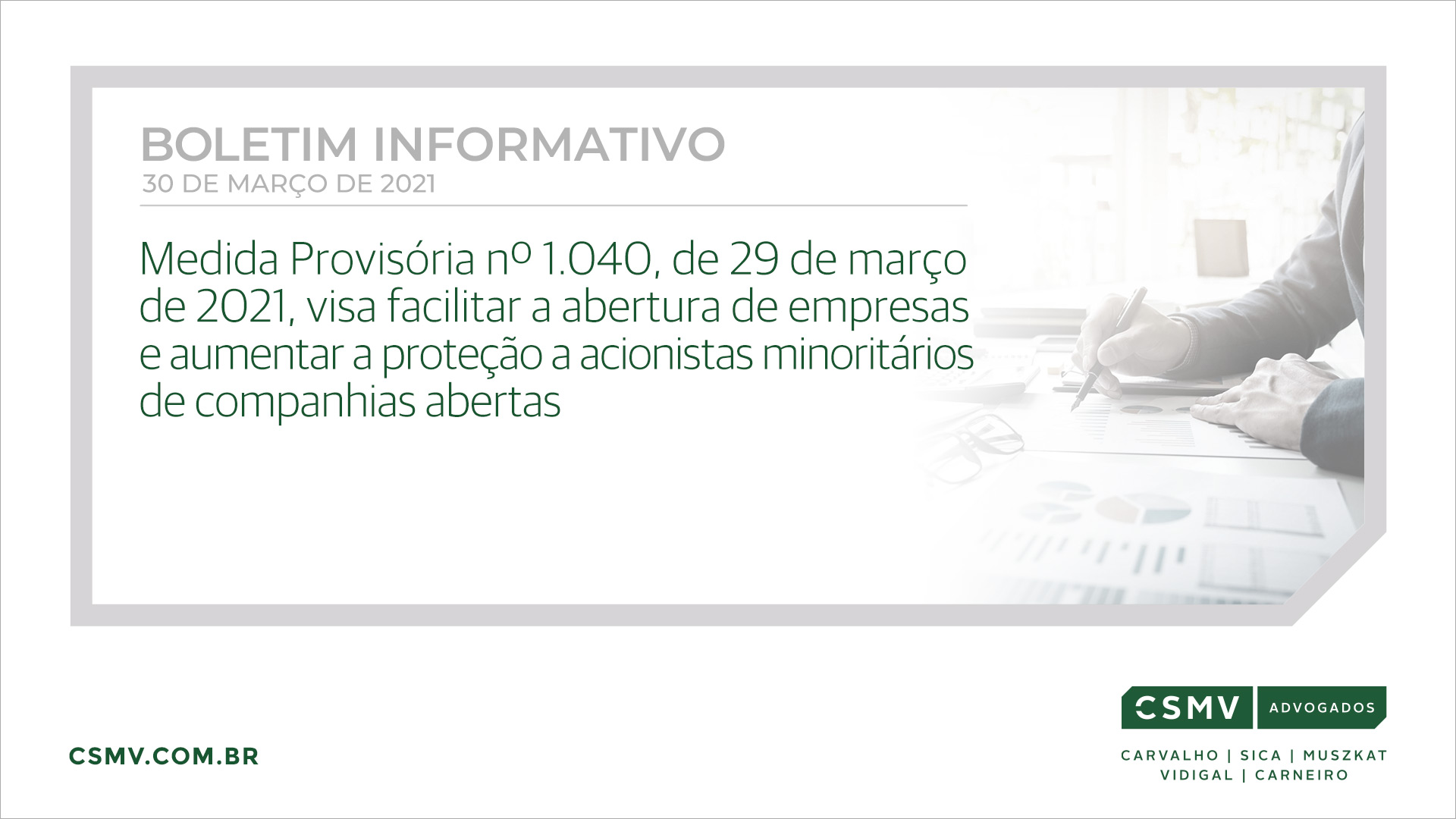 BOLETIM INFORMATIVO
30 DE MARÇO DE 2021

Medida Provisória nº 1.040, de 29 de março de 2021, visa facilitar a abertura de empresas e aumentar a proteção a acionistas minoritários de companhias abertas

CSMV.COM.BR

CSMV ADVOGADOS
CARVALHO | SICA | MUSZKAT
VIDIGAL | CARNEIRO